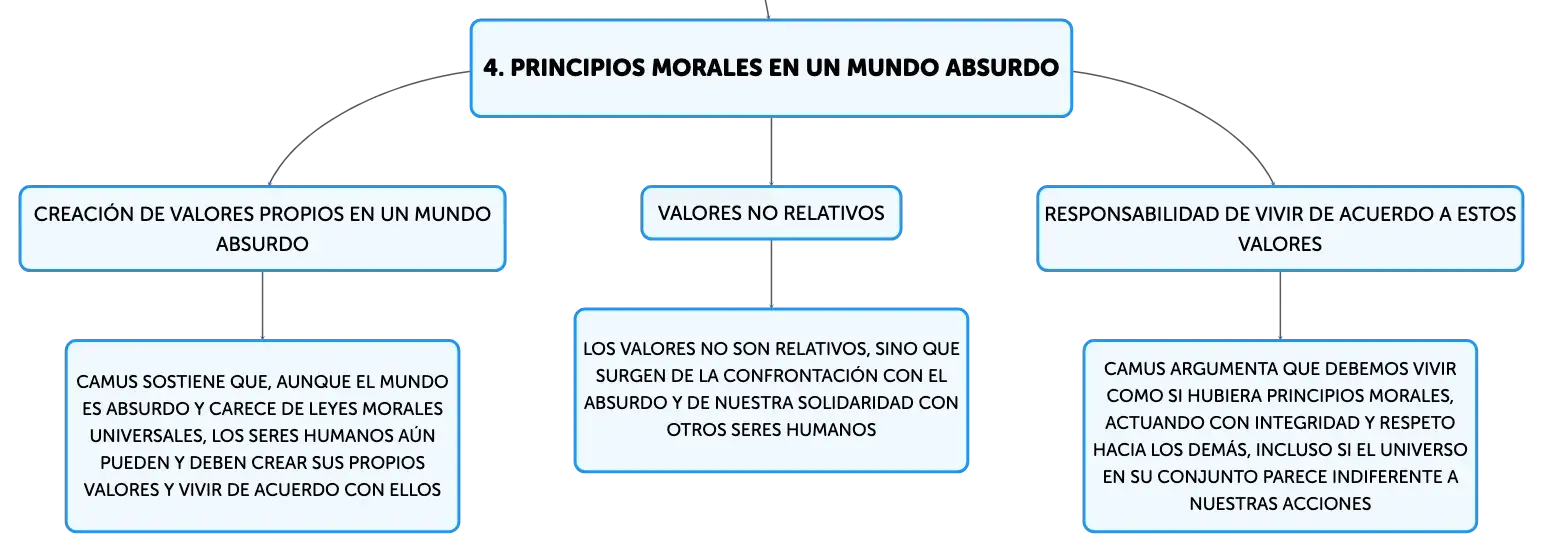 4. PRINCIPIOS MORALES EN UN MUNDO ABSURDO

CREACIÓN DE VALORES PROPIOS EN UN MUNDO ABSURDO

CAMUS SOSTIENE QUE, AUNQUE EL MUNDO ES ABSURDO Y CARECE DE LEYES MORALES UNIVERSALES, LOS SERES HUMANOS AÚN PUEDEN Y DEBEN CREAR SUS PROPIOS VALORES Y VIVIR DE ACUERDO CON ELLOS

VALORES NO RELATIVOS

LOS VALORES NO SON RELATIVOS, SINO QUE SURGEN DE LA CONFRONTACIÓN CON EL ABSURDO Y DE NUESTRA SOLIDARIDAD CON OTROS SERES HUMANOS

RESPONSABILIDAD DE VIVIR DE ACUERDO A ESTOS VALORES

CAMUS ARGUMENTA QUE DEBEMOS VIVIR COMO SI HUBIERA PRINCIPIOS MORALES, ACTUANDO CON INTEGRIDAD Y RESPETO HACIA LOS DEMÁS, INCLUSO SI EL UNIVERSO EN SU CONJUNTO PARECE INDIFERENTE A NUESTRAS ACCIONES